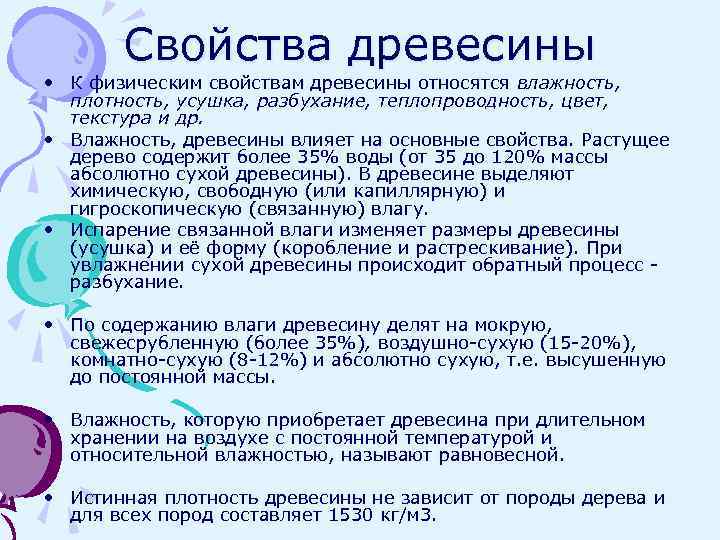 Свойства древесины

• К физическим свойствам древесины относятся влажность, плотность, усушка, разбухание, теплопроводность, цвет, текстура и др.
• Влажность, древесины влияет на основные свойства. Растущее дерево содержит более 35% воды (от 35 до 120% массы абсолютно сухой древесины). В древесине выделяют химическую, свободную (или капиллярную) и гигроскопическую (связанную) влагу.
• Испарение связанной влаги изменяет размеры древесины (усушка) и её форму (коробление и растрескивание). При увлажнении сухой древесины происходит обратный процесс - разбухание.

• По содержанию влаги древесину делят на мокрую, свежесрубленную (более 35%), воздушно-сухую (15-20%), комнатно-сухую (8-12%) и абсолютно сухую, т.е. высушенную до постоянной массы.

• Влажность, которую приобретает древесина при длительном хранении на воздухе с постоянной температурой и относительной влажностью, называют равновесной.

• Истинная плотность древесины не зависит от породы дерева и для всех пород составляет 1530 кг/м3.